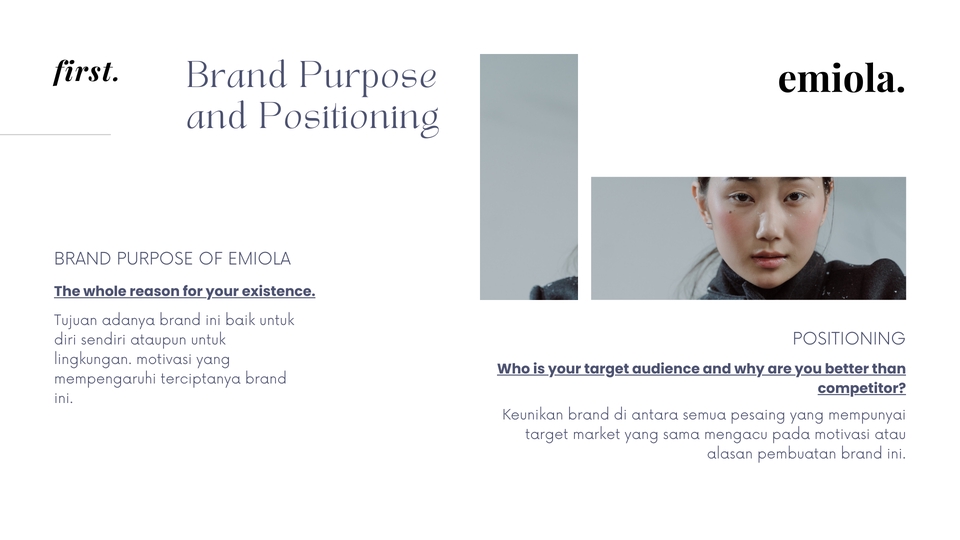 first.

Brand Purpose and Positioning

emiola.

BRAND PURPOSE OF EMIOLA

The whole reason for your existence.

Tujuan adanya brand ini baik untuk diri sendiri ataupun untuk lingkungan. motivasi yang mempengaruhi terciptanya brand ini.

POSITIONING

Who is your target audience and why are you better than competitor?

Keunikan brand di antara semua pesaing yang mempunyai target market yang sama mengacu pada motivasi atau alasan pembuatan brand ini.